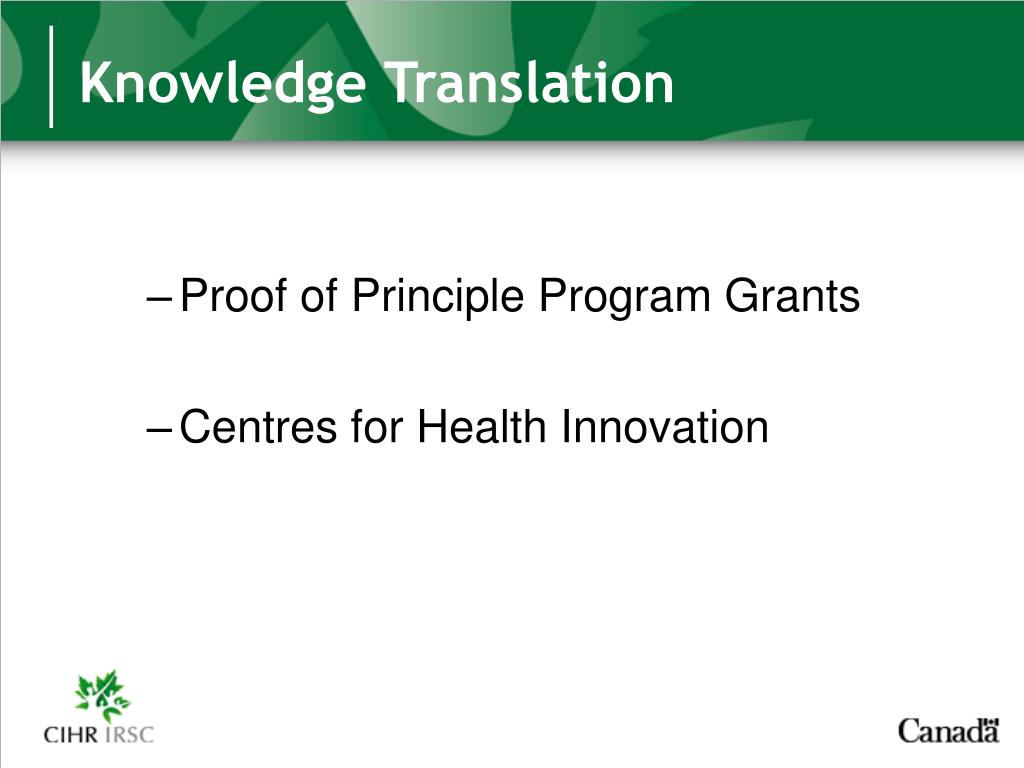 Knowledge Translation

– Proof of Principle Program Grants

– Centres for Health Innovation

CIHR IRSC

Canada